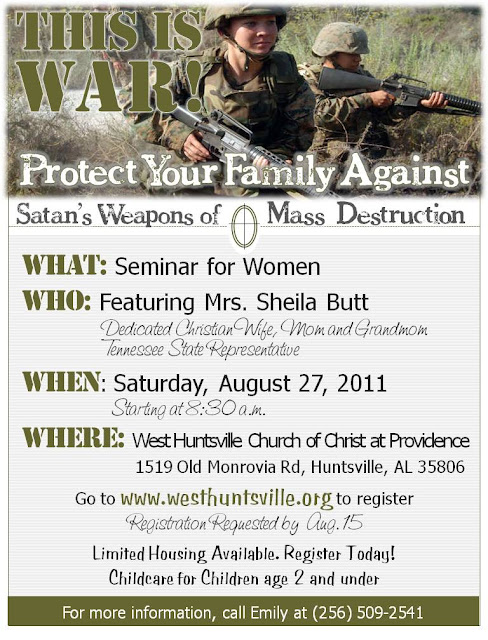 THIS IS WAR!

Protect Your Family Against

Satan's Weapons of Mass Destruction

WHAT: Seminar for Women

WHO: Featuring Mrs. Sheila Butt

Dedicated Christian Wife, Mom and Grandmom
Tennessee State Representative

WHEN: Saturday, August 27, 2011

Starting at 8:30 a.m.

WHERE: West Huntsville Church of Christ at Providence

1519 Old Monrovia Rd, Huntsville, AL 35806

Go to www.westhuntsville.org to register

Registration Requested by Aug. 15

Limited Housing Available. Register Today!
Childcare for Children age 2 and under

For more information, call Emily at (256) 509-2541